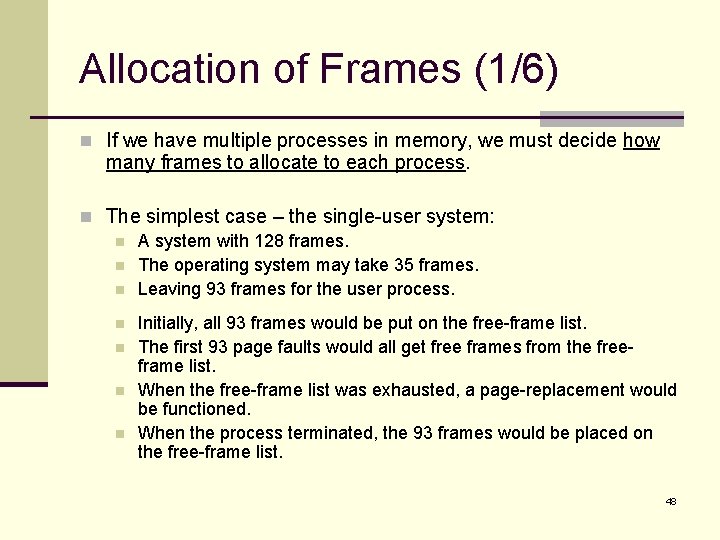 Allocation of Frames (1/6)

If we have multiple processes in memory, we must decide how many frames to allocate to each process.

The simplest case – the single-user system:

A system with 128 frames.

The operating system may take 35 frames.

Leaving 93 frames for the user process.

Initially, all 93 frames would be put on the free-frame list.

The first 93 page faults would all get free frames from the free-frame list.

When the free-frame list was exhausted, a page-replacement would be functioned.

When the process terminated, the 93 frames would be placed on the free-frame list.

48